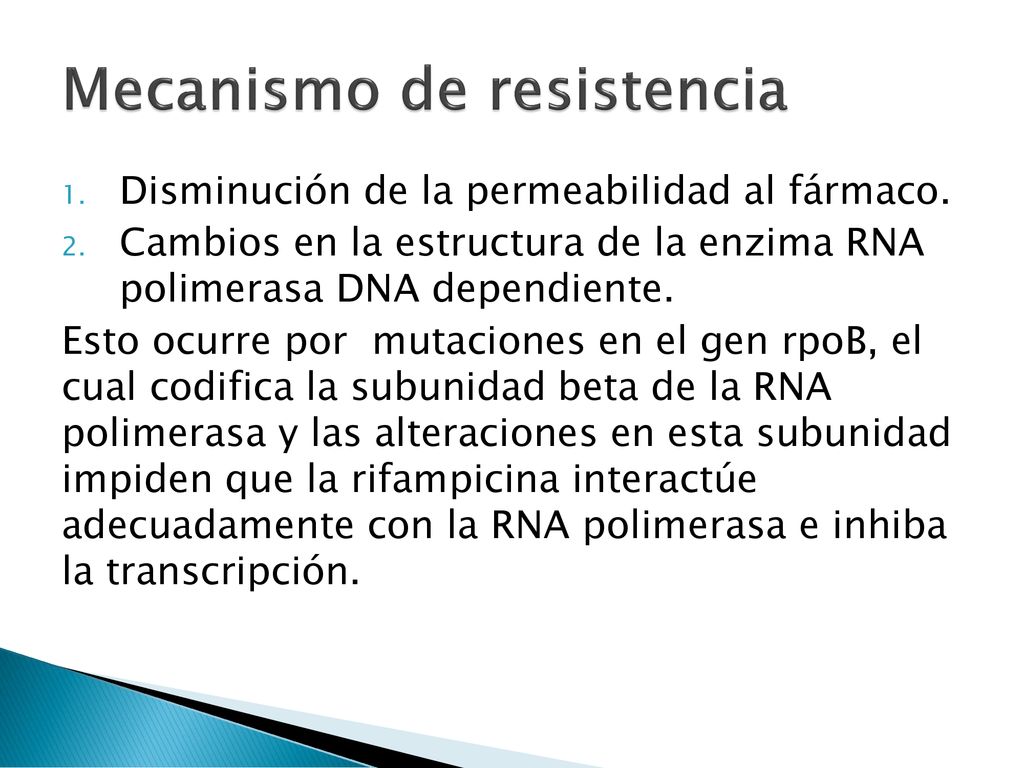 Mecanismo de resistencia

1. Disminución de la permeabilidad al fármaco.
2. Cambios en la estructura de la enzima RNA polimerasa DNA dependiente.

Esto ocurre por mutaciones en el gen rpoB, el cual codifica la subunidad beta de la RNA polimerasa y las alteraciones en esta subunidad impiden que la rifampicina interactúe adecuadamente con la RNA polimerasa e inhiba la transcripción.